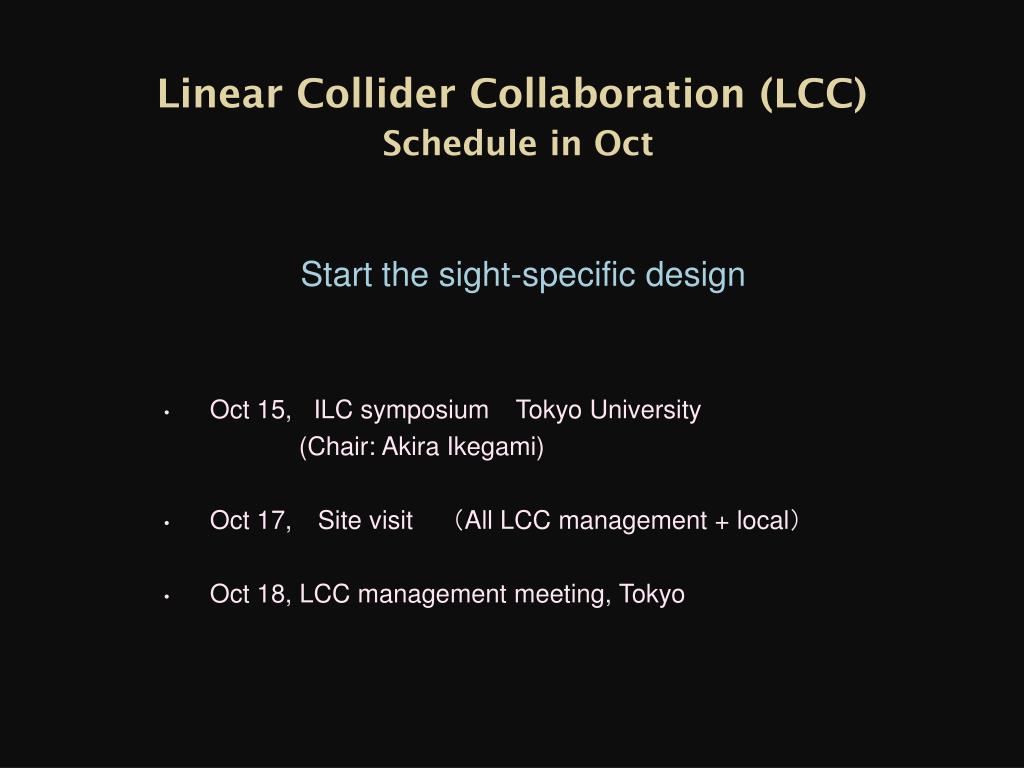 Linear Collider Collaboration (LCC)
Schedule in Oct

Start the sight-specific design

• Oct 15, ILC symposium Tokyo University
(Chair: Akira Ikegami)

• Oct 17, Site visit （All LCC management + local）

• Oct 18, LCC management meeting, Tokyo